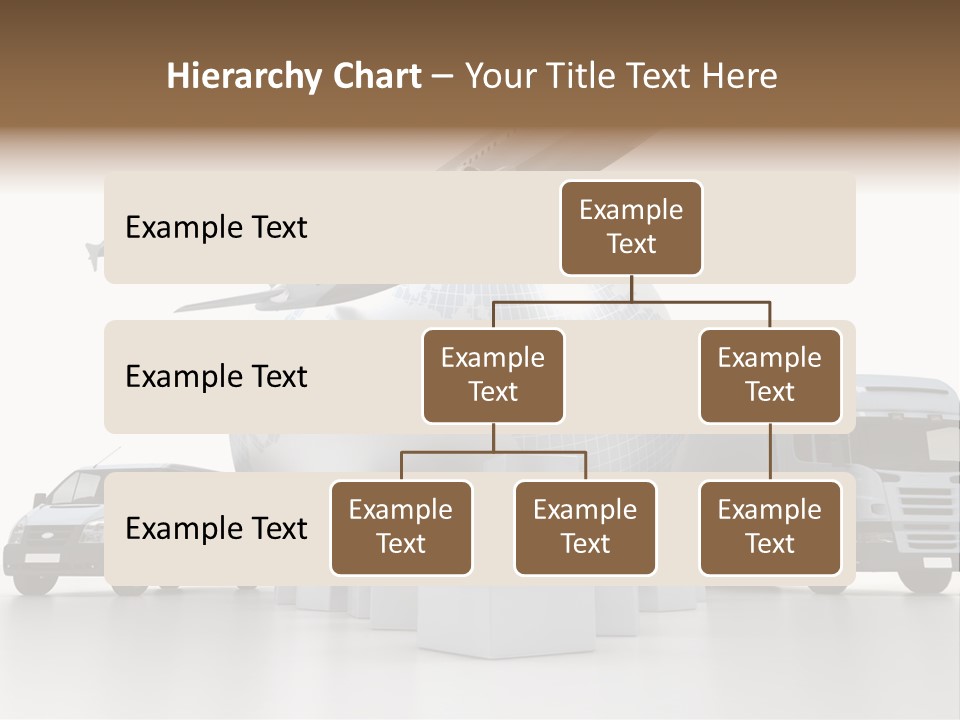 Hierarchy Chart – Your Title Text Here

Example Text

Example Text

Example Text

Example Text

Example Text

Example Text

Example Text

Example Text

Example Text